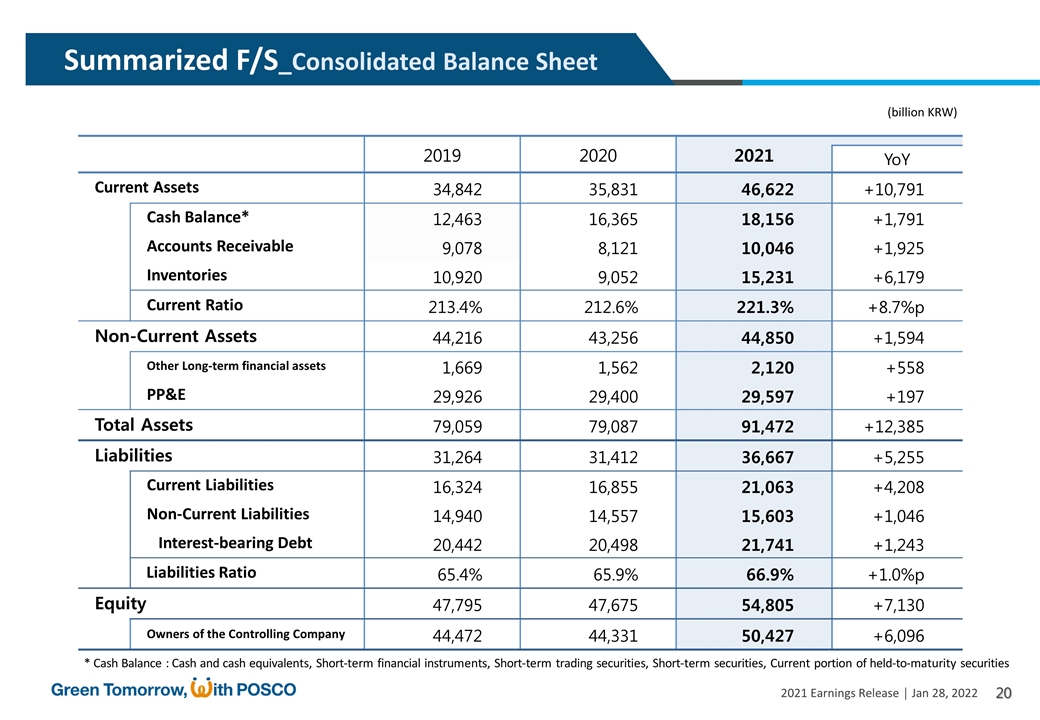 Summarized F/S_Consolidated Balance Sheet

(billion KRW)

| | 2019 | 2020 | 2021 | YoY |
|---|---|---|---|---|
| Current Assets | 34,842 | 35,831 | 46,622 | +10,791 |
| Cash Balance* | 12,463 | 16,365 | 18,156 | +1,791 |
| Accounts Receivable | 9,078 | 8,121 | 10,046 | +1,925 |
| Inventories | 10,920 | 9,052 | 15,231 | +6,179 |
| Current Ratio | 213.4% | 212.6% | 221.3% | +8.7%p |
| Non-Current Assets | 44,216 | 43,256 | 44,850 | +1,594 |
| Other Long-term financial assets | 1,669 | 1,562 | 2,120 | +558 |
| PP&E | 29,926 | 29,400 | 29,597 | +197 |
| Total Assets | 79,059 | 79,087 | 91,472 | +12,385 |
| Liabilities | 31,264 | 31,412 | 36,667 | +5,255 |
| Current Liabilities | 16,324 | 16,855 | 21,063 | +4,208 |
| Non-Current Liabilities | 14,940 | 14,557 | 15,603 | +1,046 |
| Interest-bearing Debt | 20,442 | 20,498 | 21,741 | +1,243 |
| Liabilities Ratio | 65.4% | 65.9% | 66.9% | +1.0%p |
| Equity | 47,795 | 47,675 | 54,805 | +7,130 |
| Owners of the Controlling Company | 44,472 | 44,331 | 50,427 | +6,096 |

* Cash Balance : Cash and cash equivalents, Short-term financial instruments, Short-term trading securities, Short-term securities, Current portion of held-to-maturity securities

Green Tomorrow, With POSCO

2021 Earnings Release | Jan 28, 2022 20